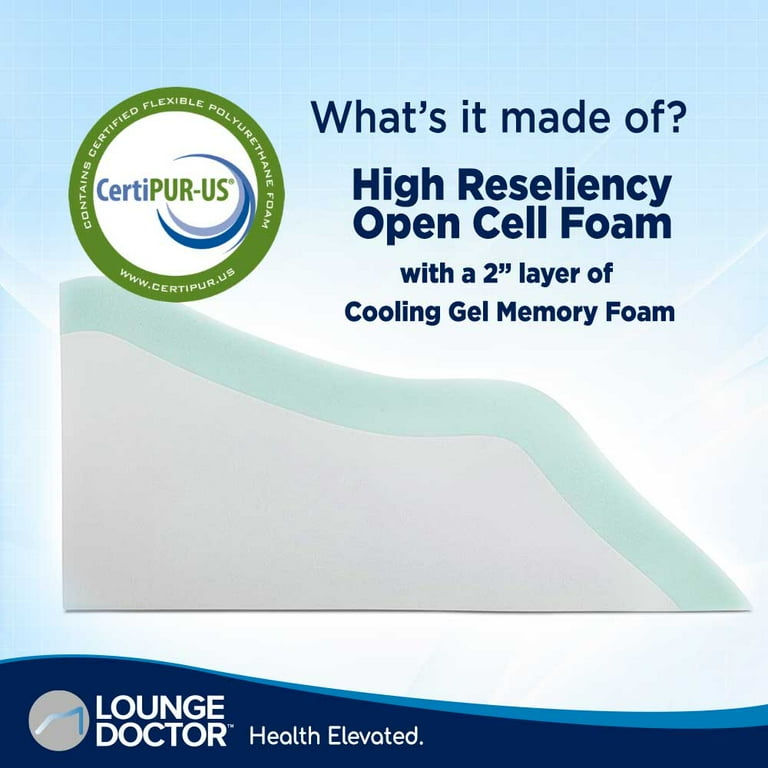 CONTAINS CERTIFIED FLEXIBLE POLYURETHANE FOAM
CertiPUR-US®
WWW.CERTIPUR.US

What's it made of?

High Reseliency Open Cell Foam

with a 2" layer of Cooling Gel Memory Foam

LOUNGE DOCTOR™ Health Elevated.